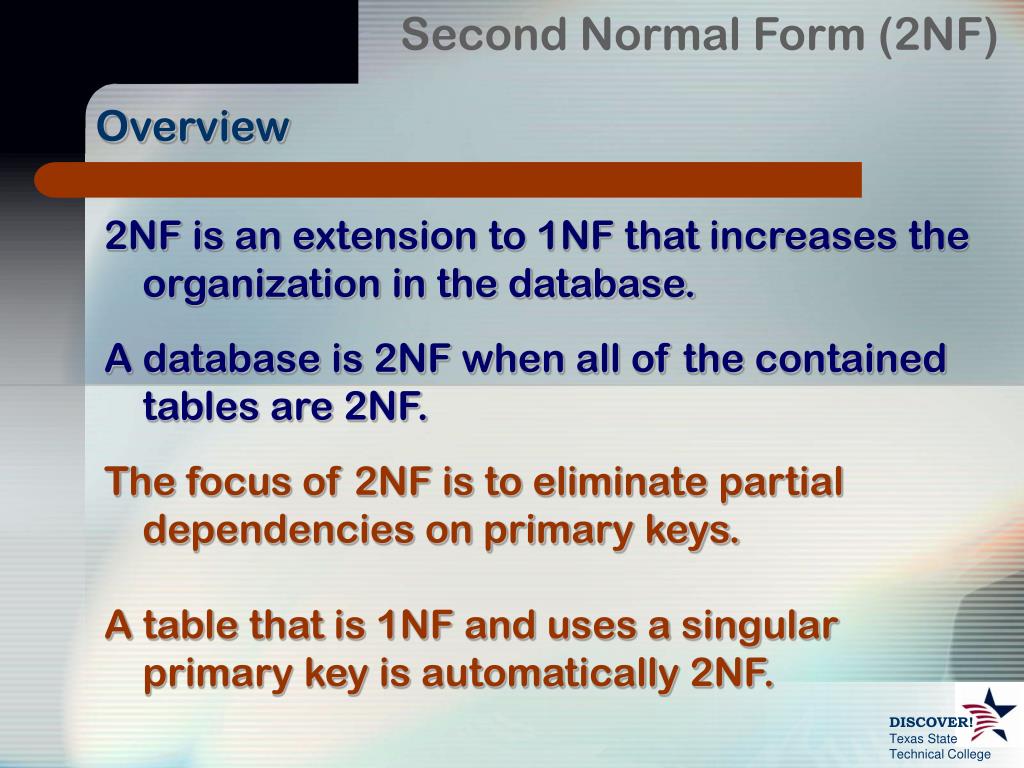 Second Normal Form (2NF)

Overview

2NF is an extension to 1NF that increases the organization in the database.

A database is 2NF when all of the contained tables are 2NF.

The focus of 2NF is to eliminate partial dependencies on primary keys.

A table that is 1NF and uses a singular primary key is automatically 2NF.

DISCOVER!
Texas State
Technical College